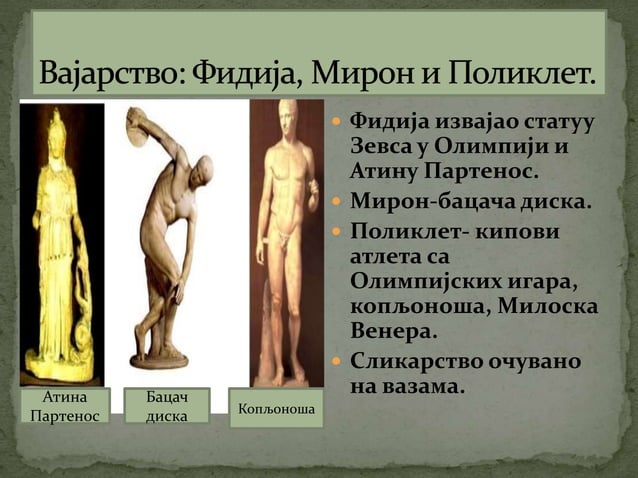 Вајарство: Фидија, Мирон и Поликлет.

Атина Партенос

Бацач диска

Копљоноша

Фидија извајао статуу Зевса у Олимпији и Атину Партенос.

Мирон-бацача диска.

Поликлет- кипови атлета са Олимпијских игара, копљоноша, Милоска Венера.

Сликарство очувано на вазама.